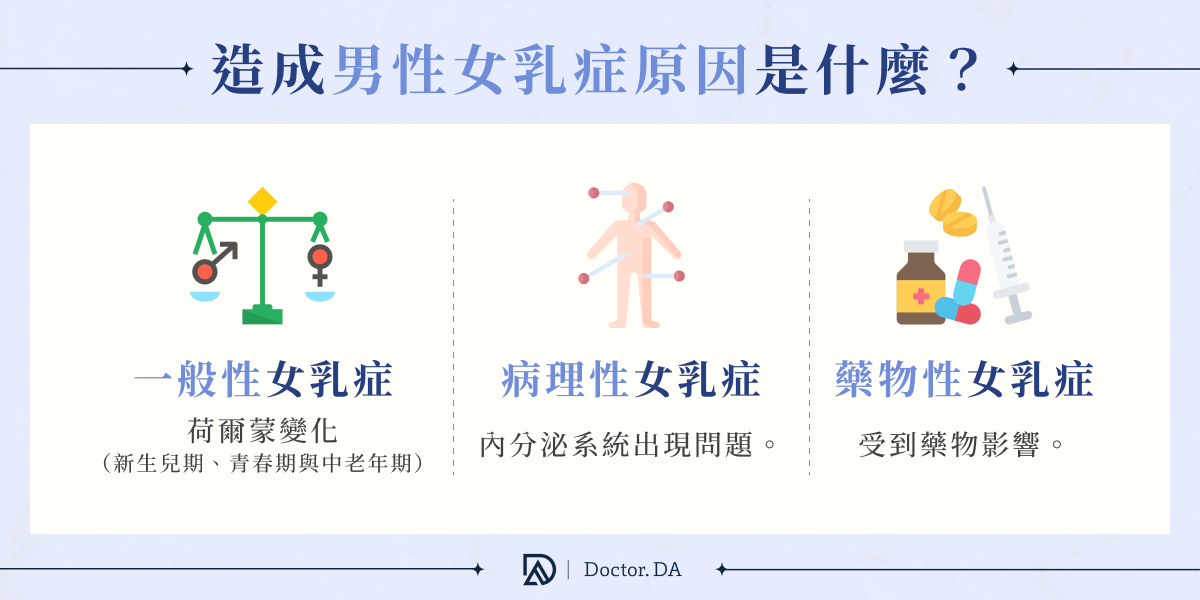 造成男性女乳症原因是什麼？

一般性女乳症

荷爾蒙變化
（新生兒期、青春期與中老年期）

病理性女乳症

內分泌系統出現問題。

藥物性女乳症

受到藥物影響。

Doctor. DA